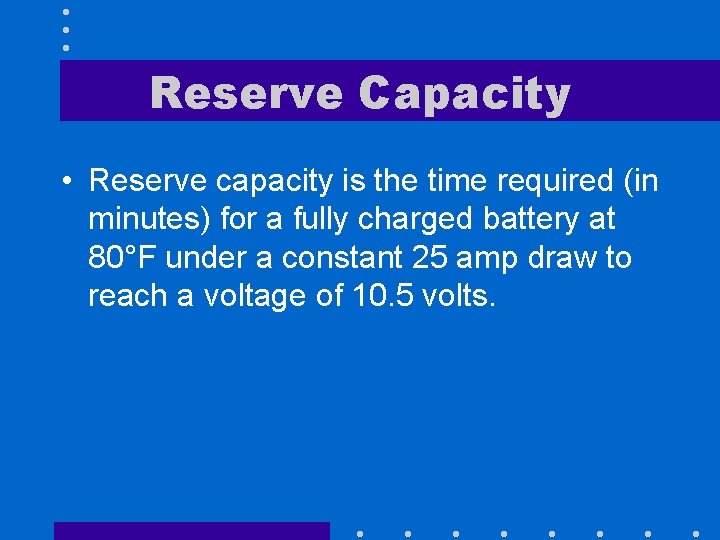 Reserve Capacity

• Reserve capacity is the time required (in minutes) for a fully charged battery at 80°F under a constant 25 amp draw to reach a voltage of 10.5 volts.